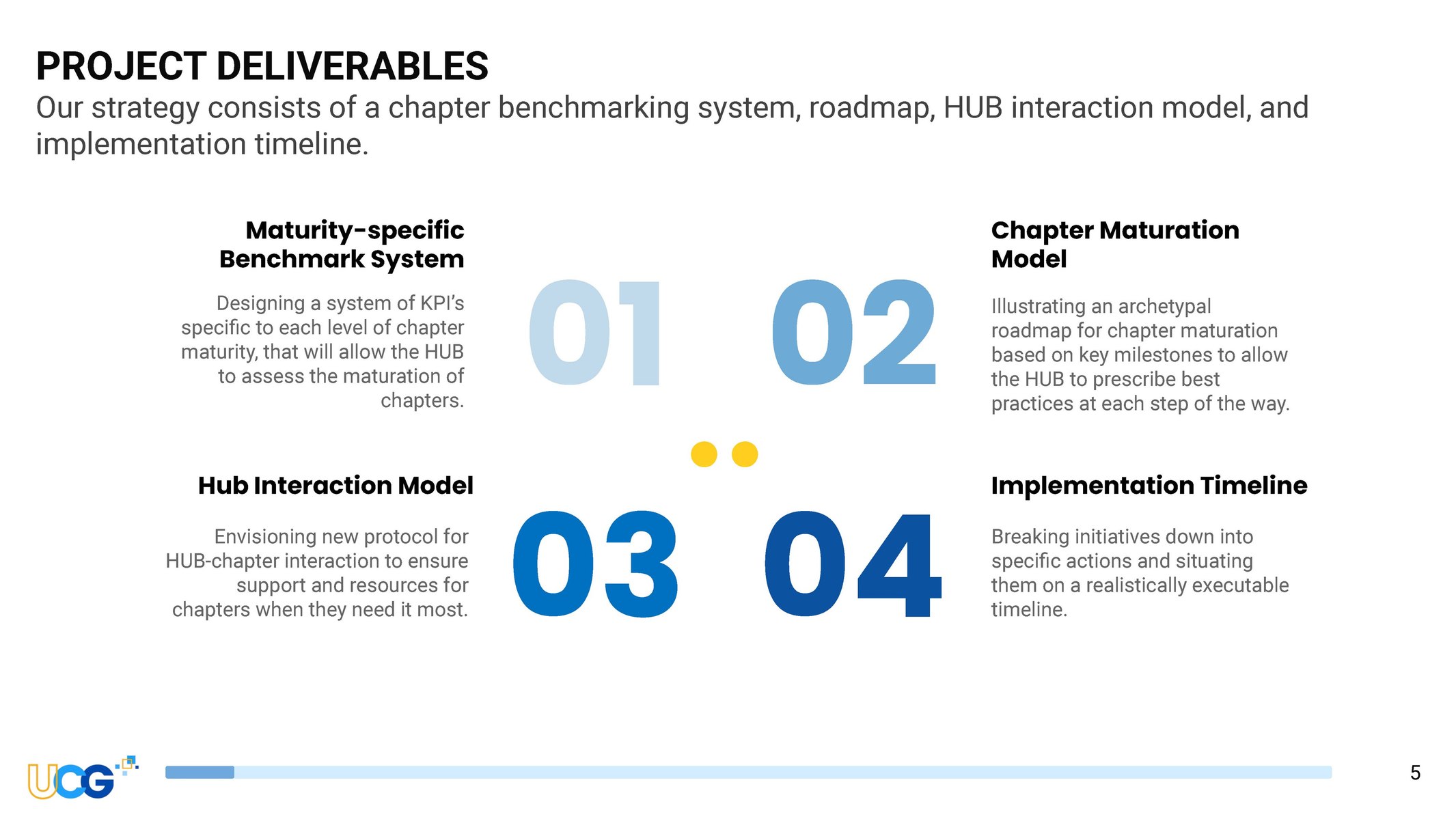 PROJECT DELIVERABLES
Our strategy consists of a chapter benchmarking system, roadmap, HUB interaction model, and implementation timeline.

Maturity-specific Benchmark System

Designing a system of KPI's specific to each level of chapter maturity, that will allow the HUB to assess the maturation of chapters.

01

02

Chapter Maturation Model

Illustrating an archetypal roadmap for chapter maturation based on key milestones to allow the HUB to prescribe best practices at each step of the way.

Hub Interaction Model

Envisioning new protocol for HUB-chapter interaction to ensure support and resources for chapters when they need it most.

03

04

Implementation Timeline

Breaking initiatives down into specific actions and situating them on a realistically executable timeline.

UCG

5